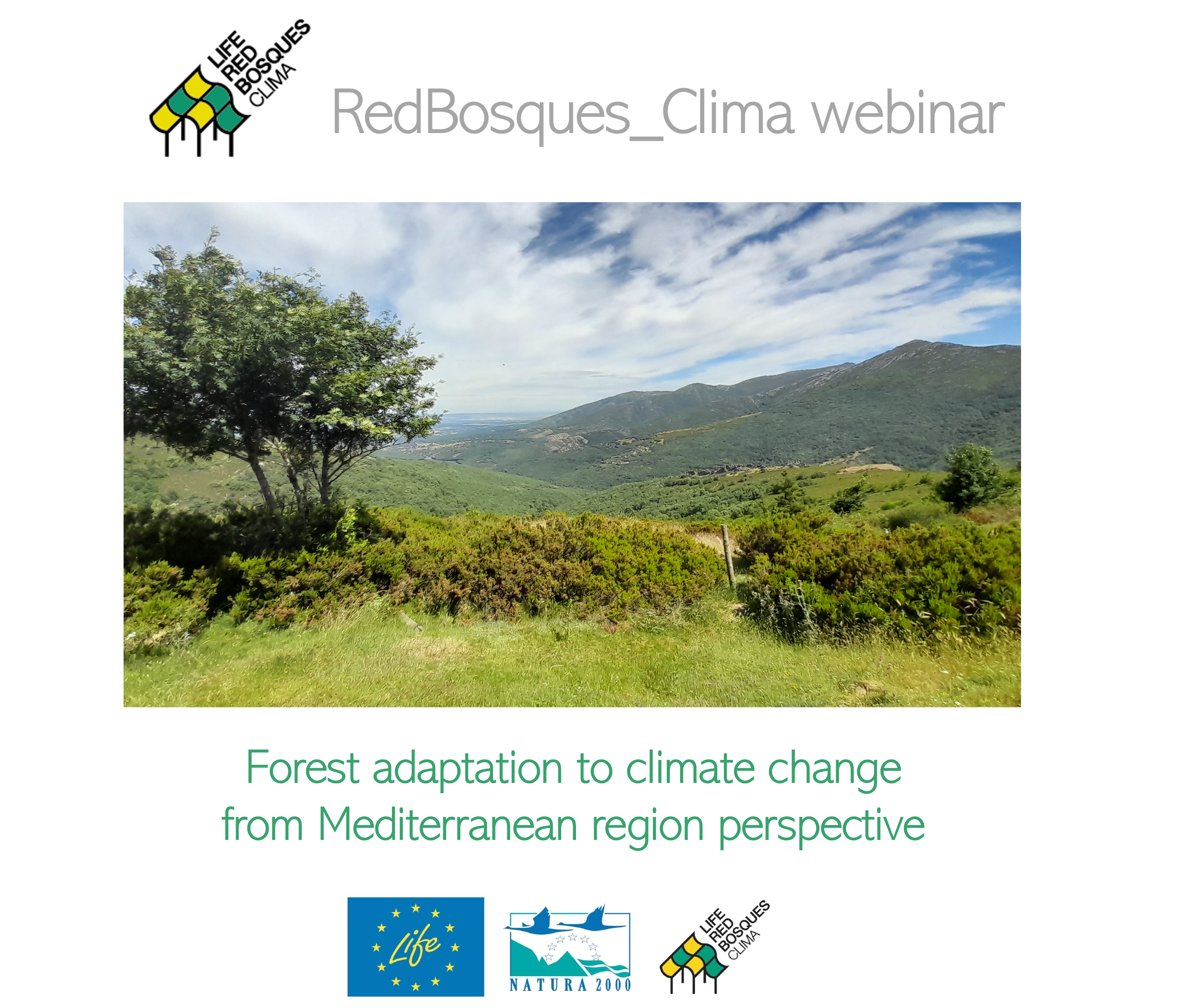 LIFE
RED
BOSQUES
CLIMA

RedBosques_Clima webinar

Forest adaptation to climate change from Mediterranean region perspective

Life

NATURA 2000

LIFE
RED
BOSQUES
CLIMA